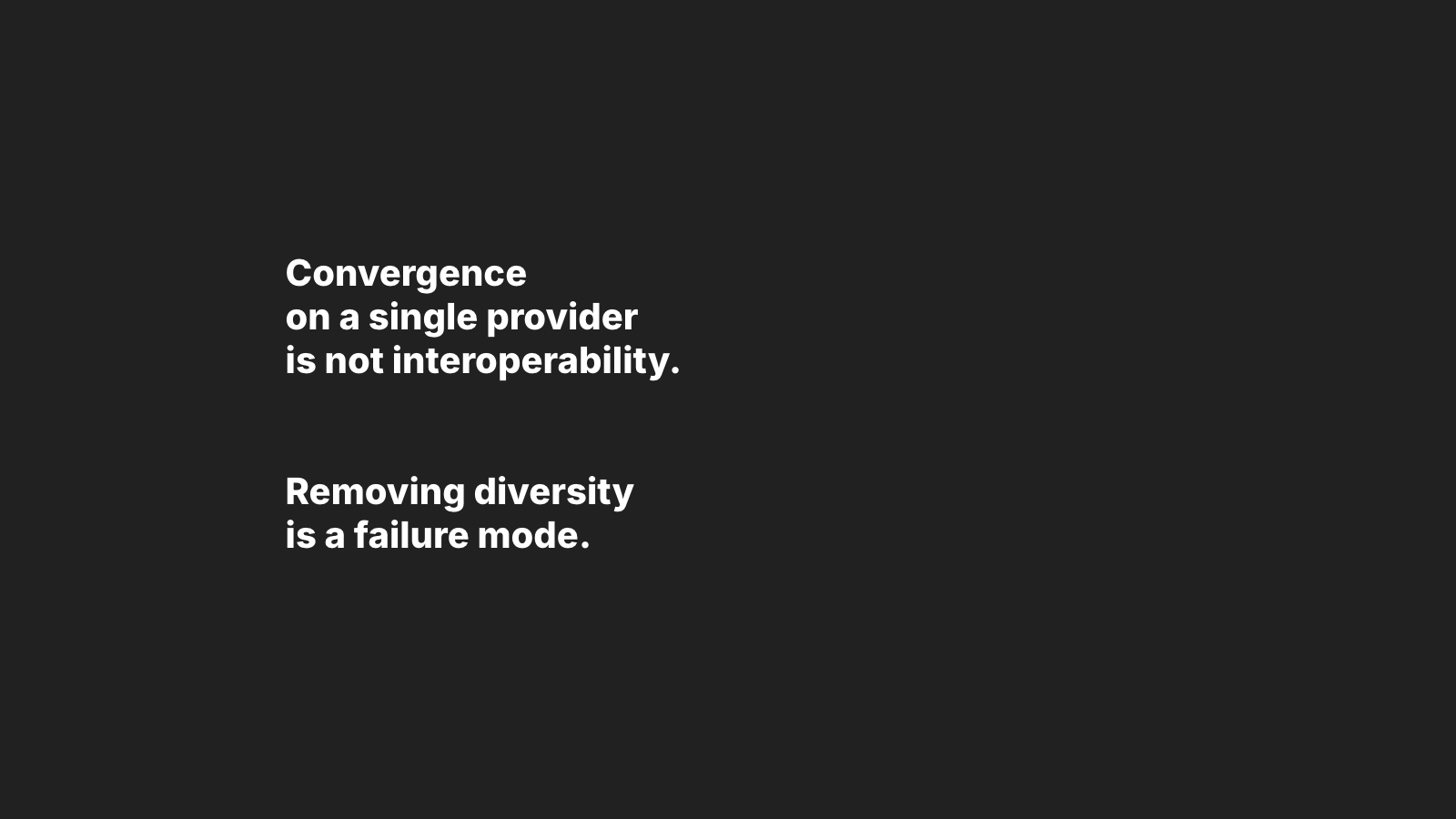 Convergence
on a single provider
is not interoperability.

Removing diversity
is a failure mode.